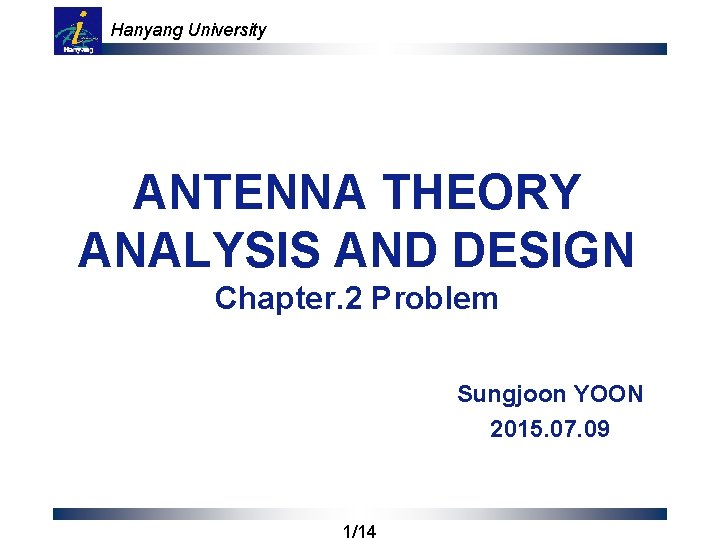 Hanyang

Hanyang University

ANTENNA THEORY ANALYSIS AND DESIGN

Chapter.2 Problem

Sungjoon YOON

2015.07.09

1/14